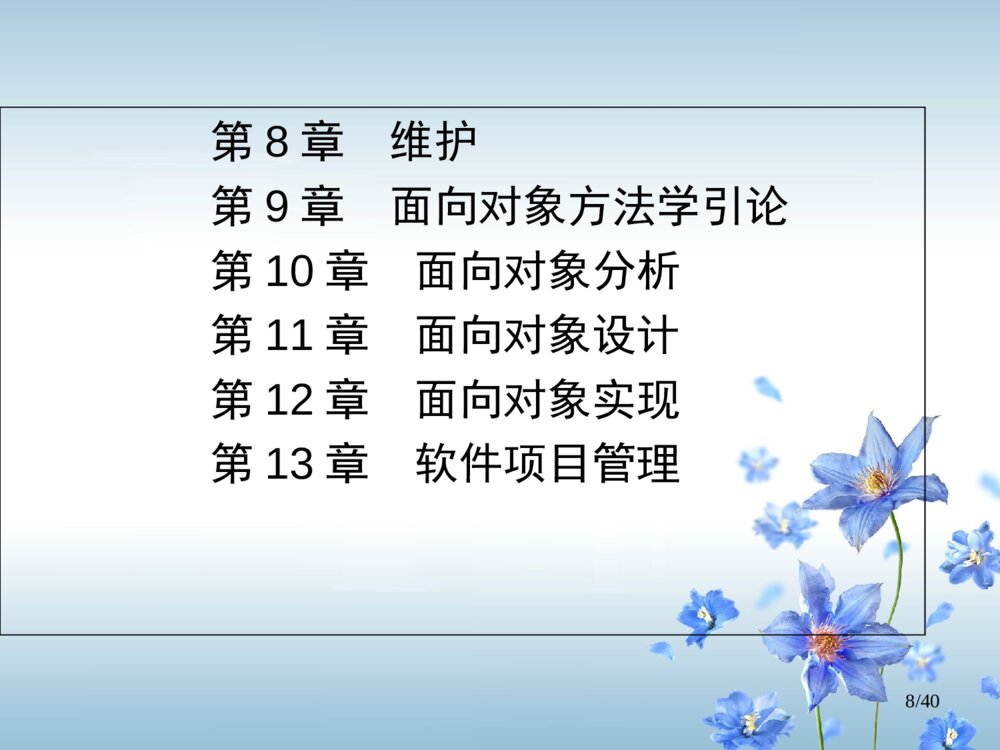 第 8 章　维护
第 9 章　面向对象方法学引论
第 10 章　面向对象分析
第 11 章　面向对象设计
第 12 章　面向对象实现
第 13 章　软件项目管理

8/40